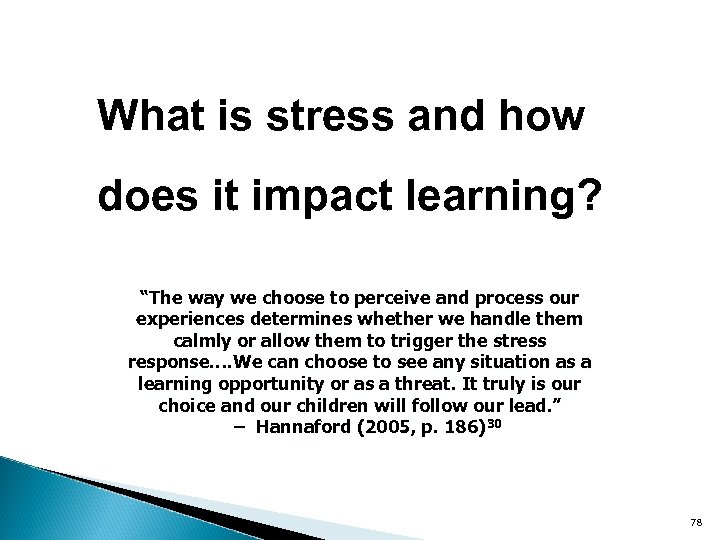 What is stress and how does it impact learning?

“The way we choose to perceive and process our experiences determines whether we handle them calmly or allow them to trigger the stress response….We can choose to see any situation as a learning opportunity or as a threat. It truly is our choice and our children will follow our lead.”
– Hannaford (2005, p. 186)$^{30}$

78